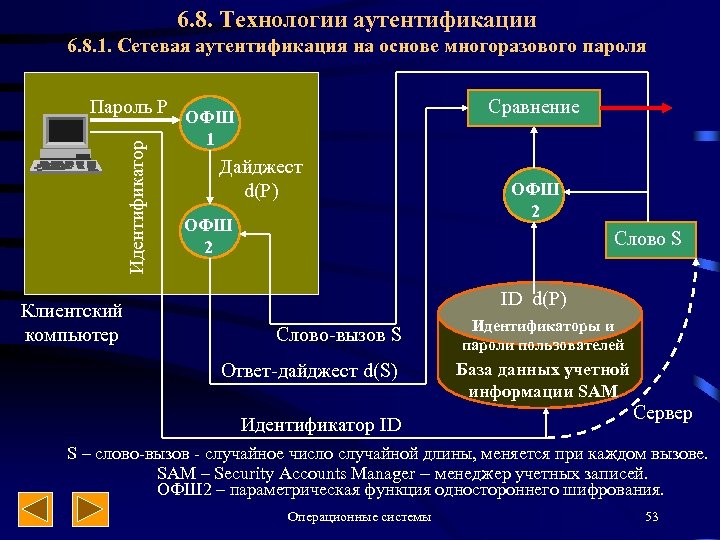 6.8. Технологии аутентификации
6.8.1. Сетевая аутентификация на основе многоразового пароля

Пароль P

ОФШ 1

Идентификатор

Дайджест d(P)

ОФШ 2

Клиентский компьютер

Сравнение

ОФШ 2

Слово S

ID d(P)

Идентификаторы и пароли пользователей

База данных учетной информации SAM

Слово-вызов S

Ответ-дайджест d(S)

Идентификатор ID

Сервер

S – слово-вызов - случайное число случайной длины, меняется при каждом вызове.
SAM – Security Accounts Manager – менеджер учетных записей.
ОФШ2 – параметрическая функция одностороннего шифрования.

Операционные системы

53